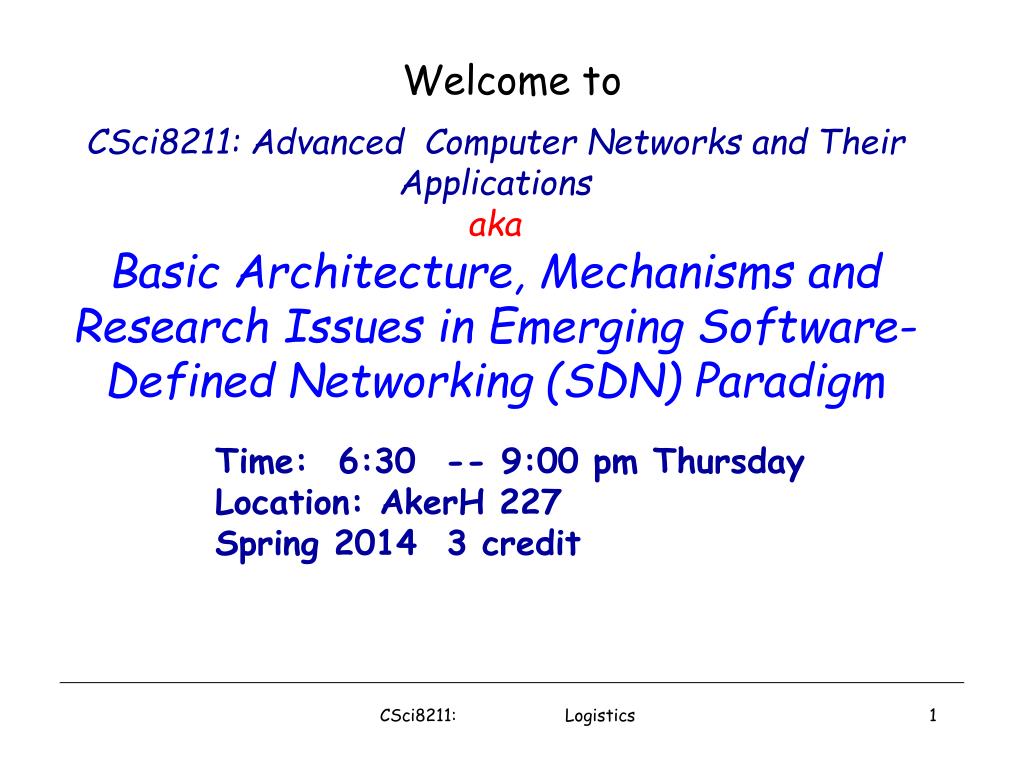 Welcome to

CSci8211: Advanced Computer Networks and Their Applications

aka

Basic Architecture, Mechanisms and Research Issues in Emerging Software-Defined Networking (SDN) Paradigm

Time: 6:30 -- 9:00 pm Thursday
Location: AkerH 227
Spring 2014 3 credit

CSci8211: Logistics 1